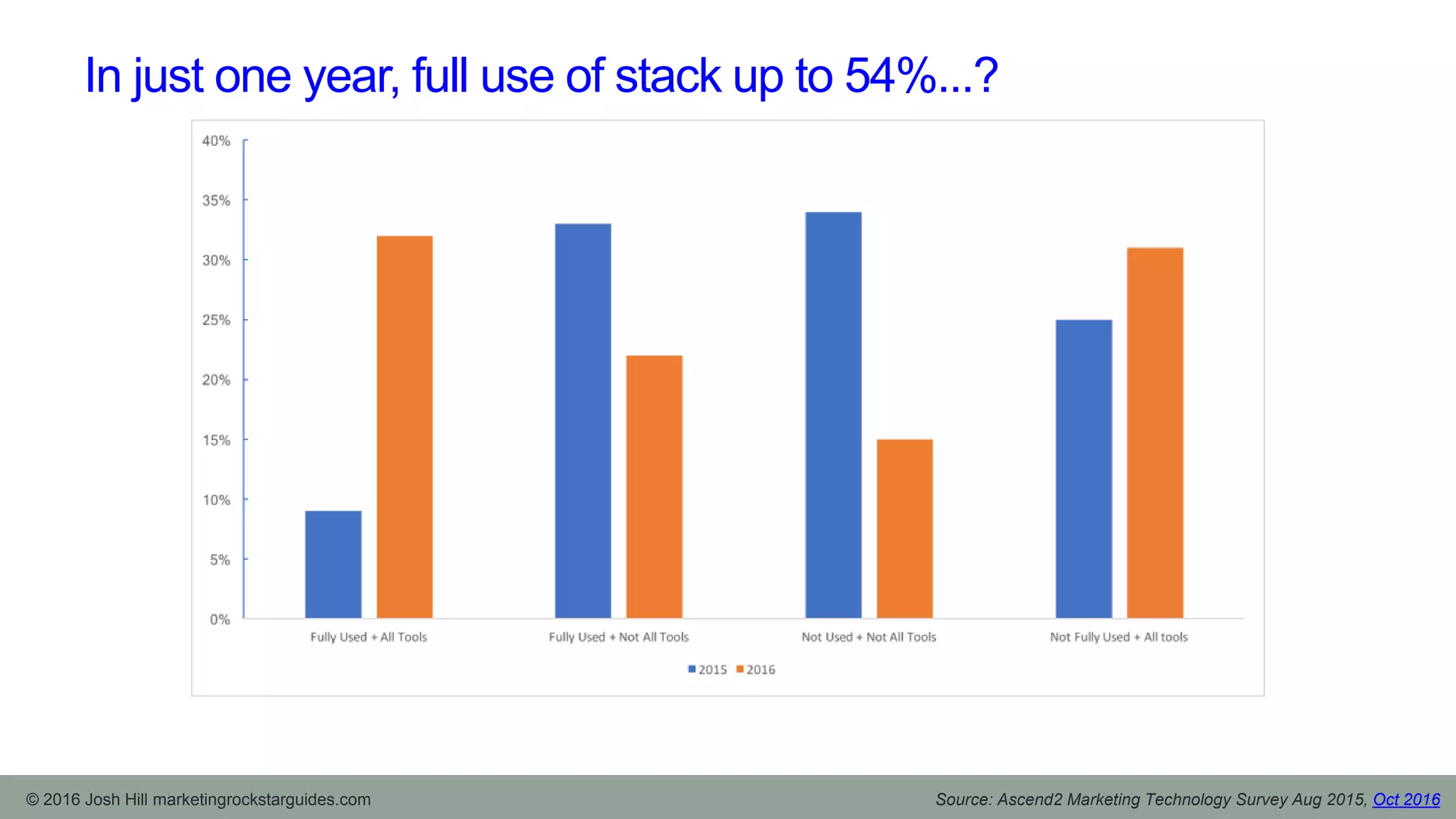 In just one year, full use of stack up to 54%...?

40%
35%
30%
25%
20%
15%
10%
5%
0%

Fully Used + All Tools
Fully Used + Not All Tools
Not Used + Not All Tools
Not Fully Used + All tools

2015 2016

© 2016 Josh Hill marketingrockstarguides.com

Source: Ascend2 Marketing Technology Survey Aug 2015, Oct 2016